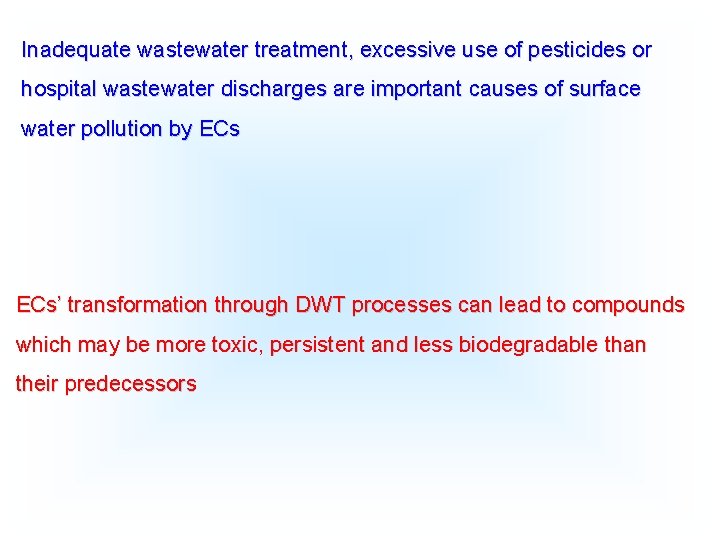 Inadequate wastewater treatment, excessive use of pesticides or hospital wastewater discharges are important causes of surface water pollution by ECs

ECs' transformation through DWT processes can lead to compounds which may be more toxic, persistent and less biodegradable than their predecessors